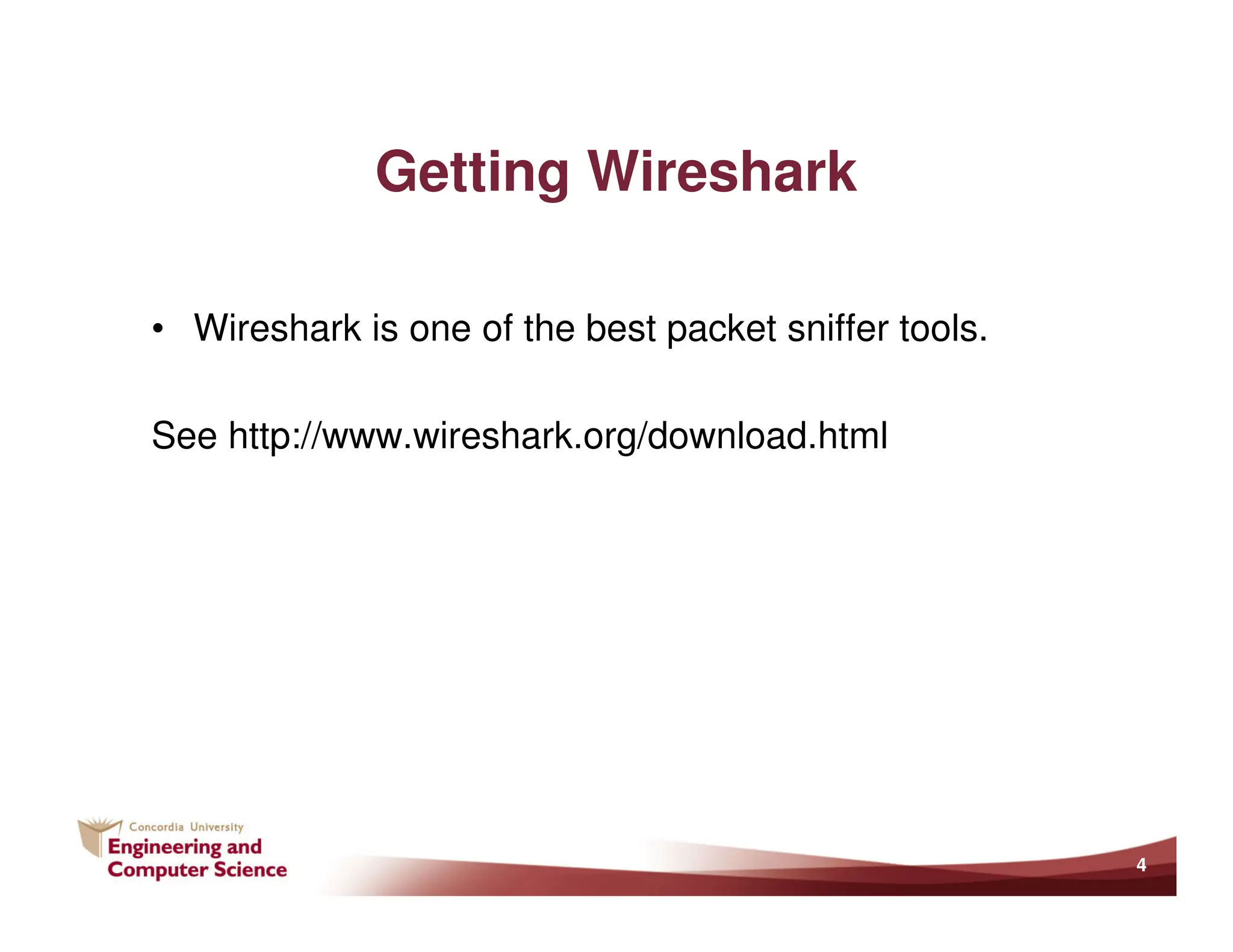 Getting Wireshark

• Wireshark is one of the best packet sniffer tools.

See http://www.wireshark.org/download.html

Concordia University
Engineering and Computer Science

4